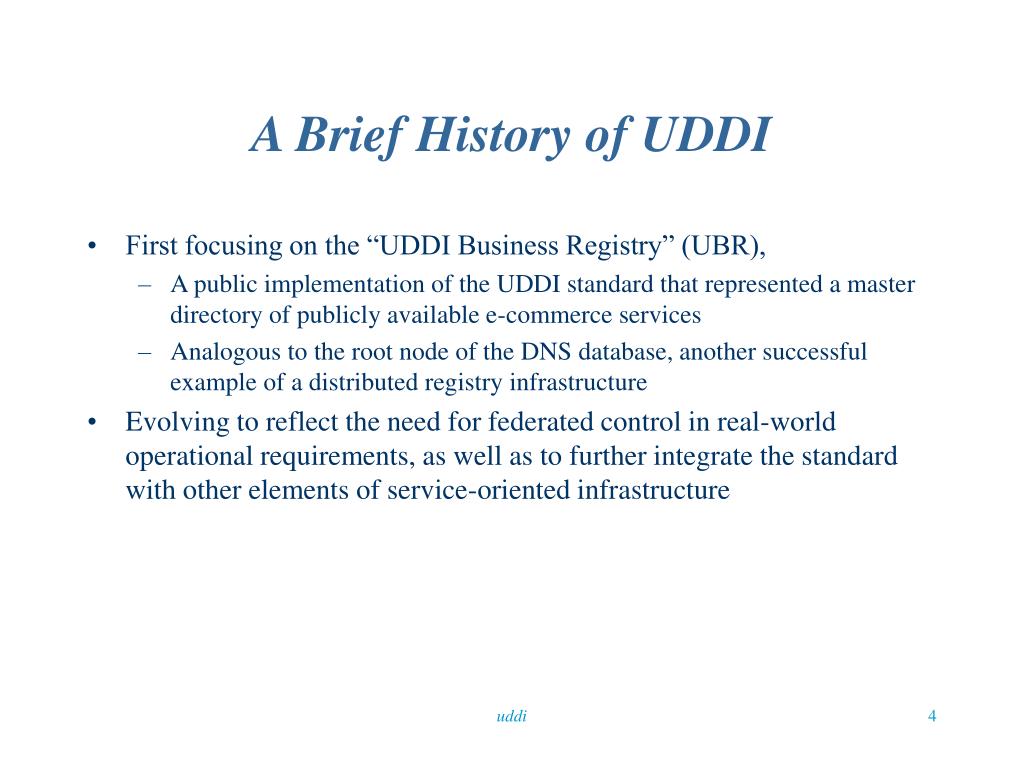 A Brief History of UDDI

• First focusing on the “UDDI Business Registry” (UBR),
– A public implementation of the UDDI standard that represented a master directory of publicly available e-commerce services
– Analogous to the root node of the DNS database, another successful example of a distributed registry infrastructure
• Evolving to reflect the need for federated control in real-world operational requirements, as well as to further integrate the standard with other elements of service-oriented infrastructure

uddi

4